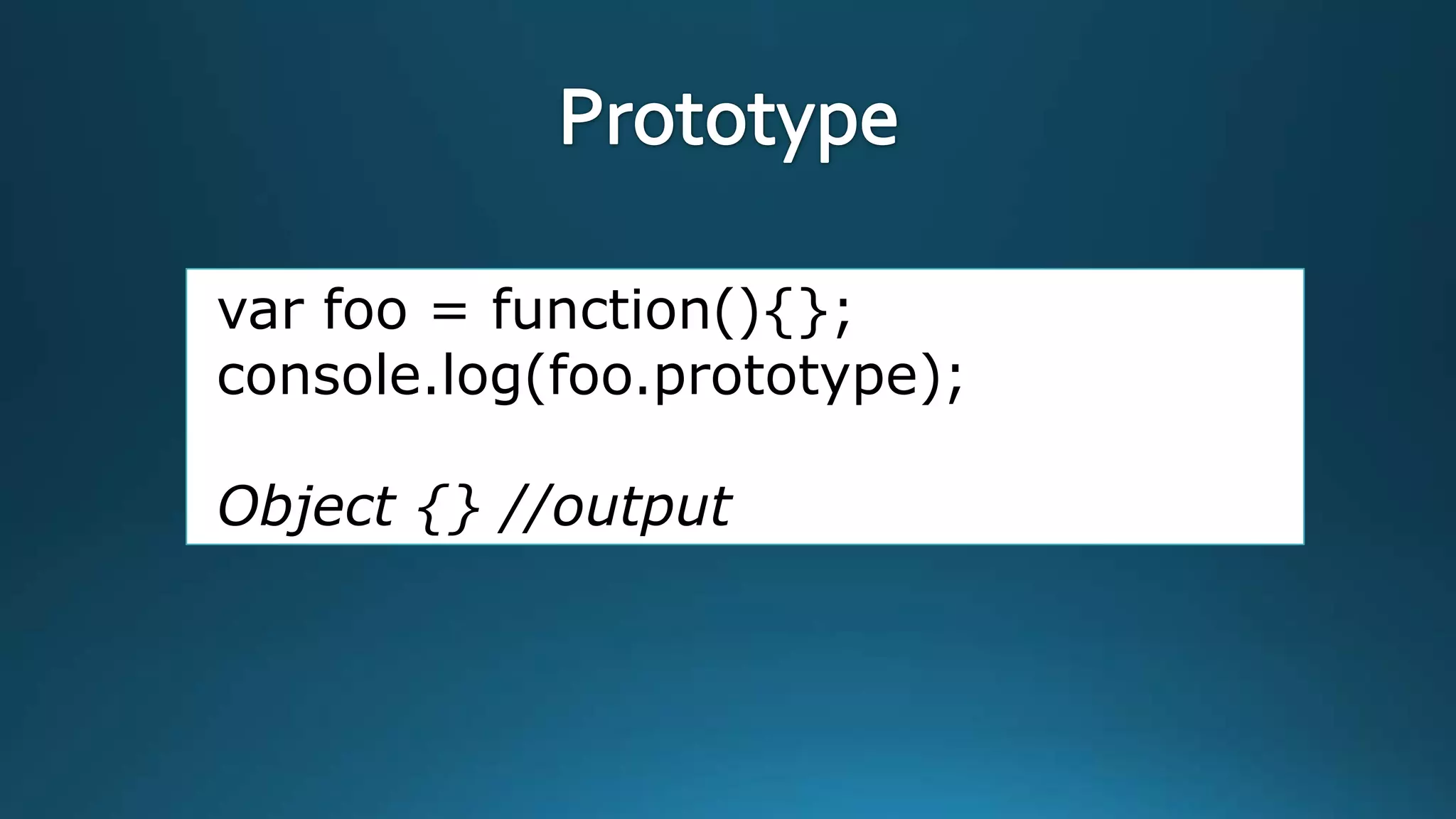 Prototype

var foo = function(){};
console.log(foo.prototype);

Object {} //output